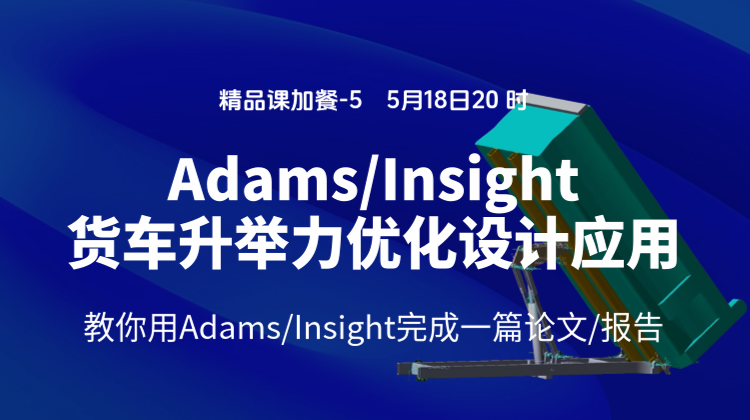 精品课加餐-5　5月18日20 时

Adams/Insight
货车升举力优化设计应用

教你用Adams/Insight完成一篇论文/报告